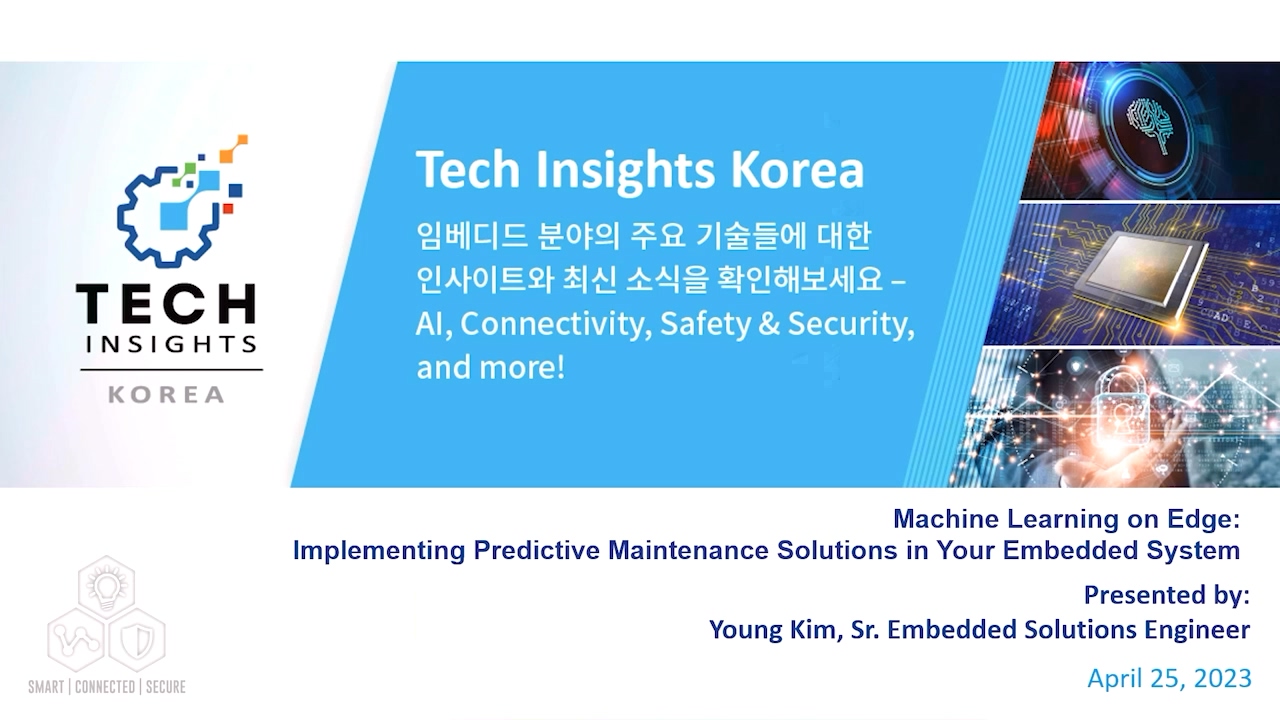 TECH
INSIGHTS
KOREA

Tech Insights Korea
임베디드 분야의 주요 기술들에 대한 인사이트와 최신 소식을 확인해보세요 – AI, Connectivity, Safety & Security, and more!

Machine Learning on Edge:
Implementing Predictive Maintenance Solutions in Your Embedded System

Presented by:
Young Kim, Sr. Embedded Solutions Engineer

April 25, 2023

SMART | CONNECTED | SECURE